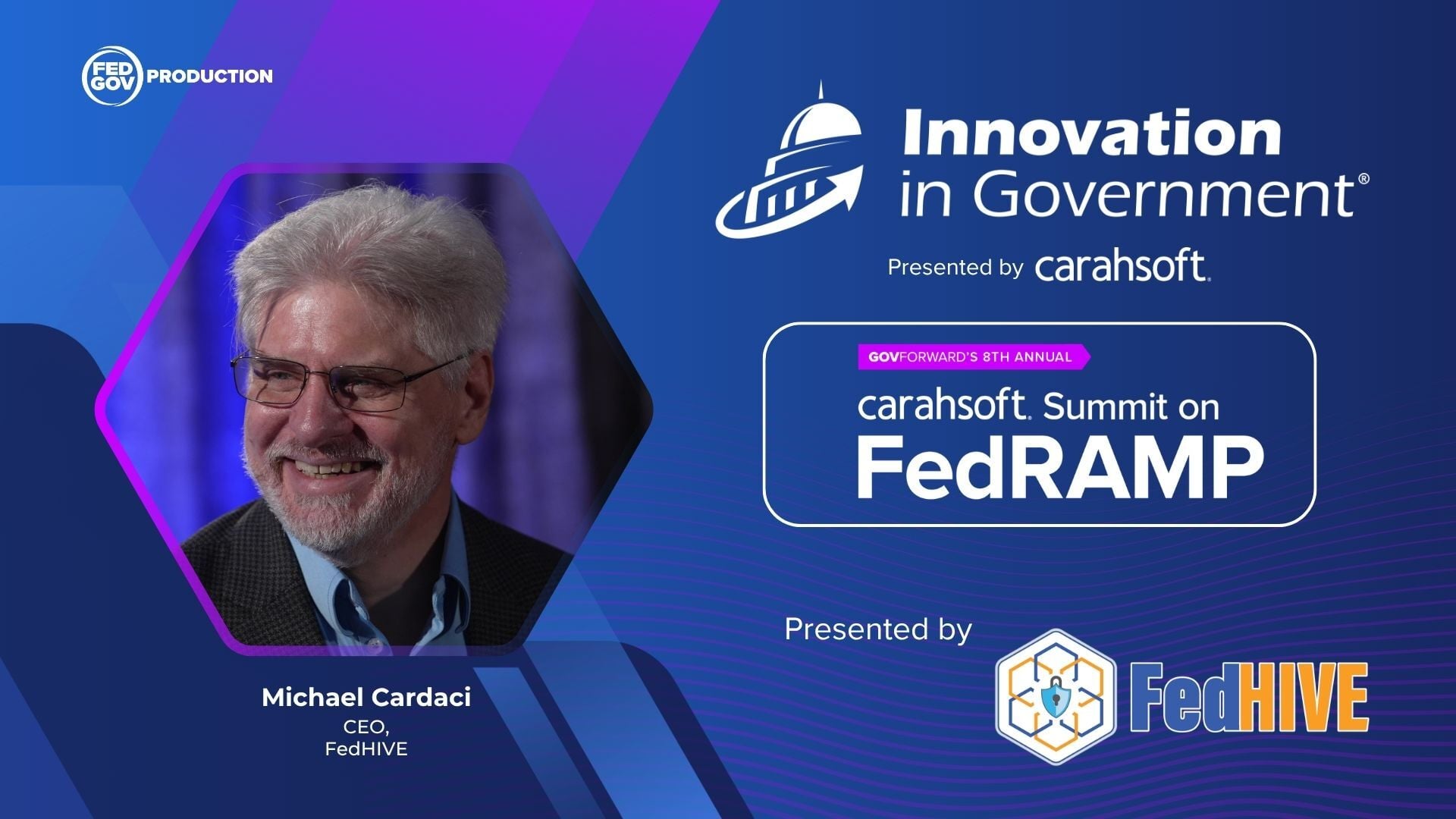 FED GOV PRODUCTION

Innovation in Government®

Presented by carahsoft.

GOVFORWARD'S 8TH ANNUAL

carahsoft. Summit on FedRAMP

Presented by

FedHIVE

Michael Cardaci
CEO,
FedHIVE